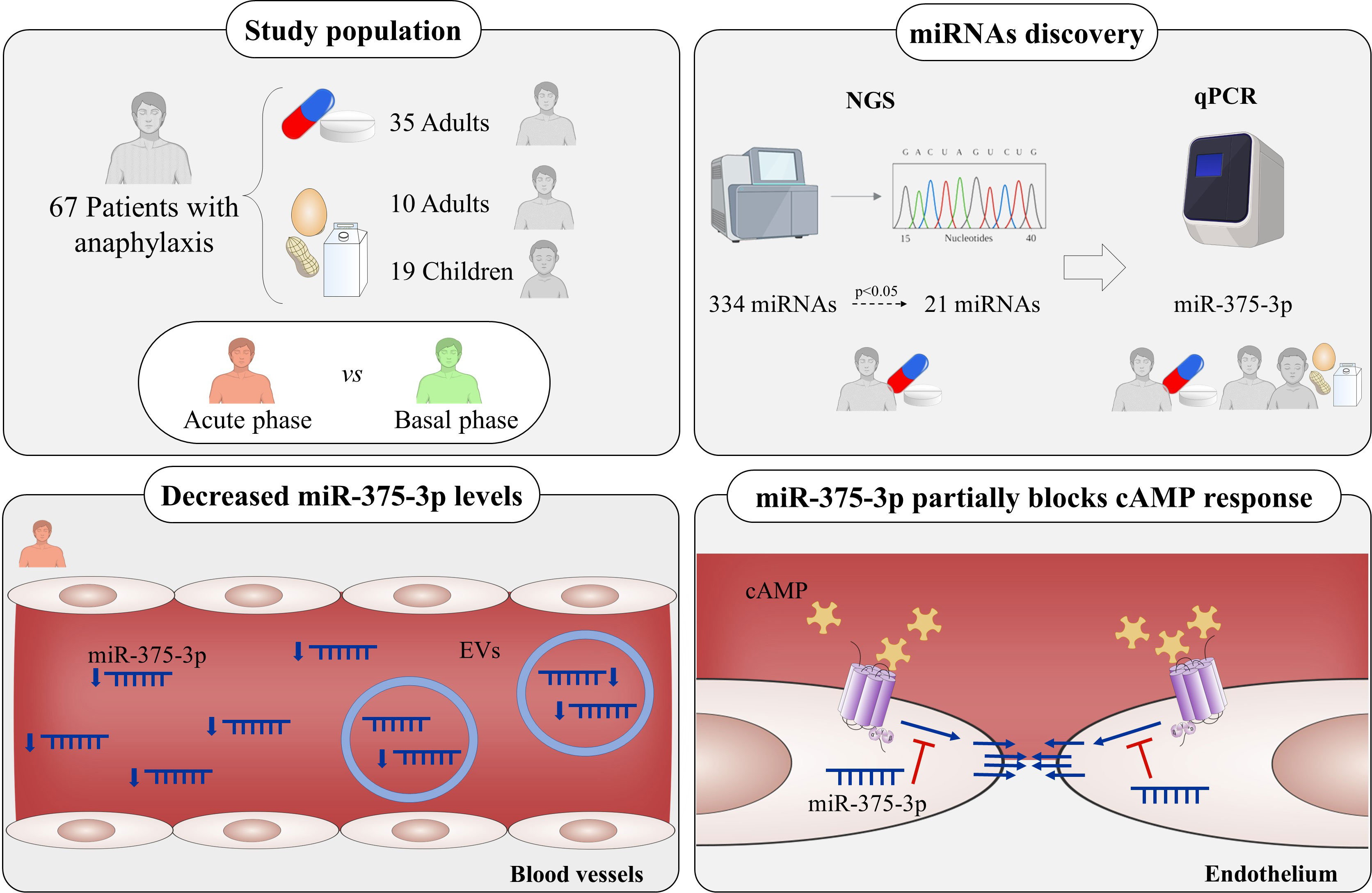 Study population

67 Patients with anaphylaxis

35 Adults

10 Adults

19 Children

Acute phase vs Basal phase

miRNAs discovery

NGS

qPCR

G A C U A G U C U G

15 Nucleotides 40

334 miRNAs p<0.05 21 miRNAs

miR-375-3p

Decreased miR-375-3p levels

miR-375-3p

EVs

Blood vessels

miR-375-3p partially blocks cAMP response

cAMP

miR-375-3p

Endothelium